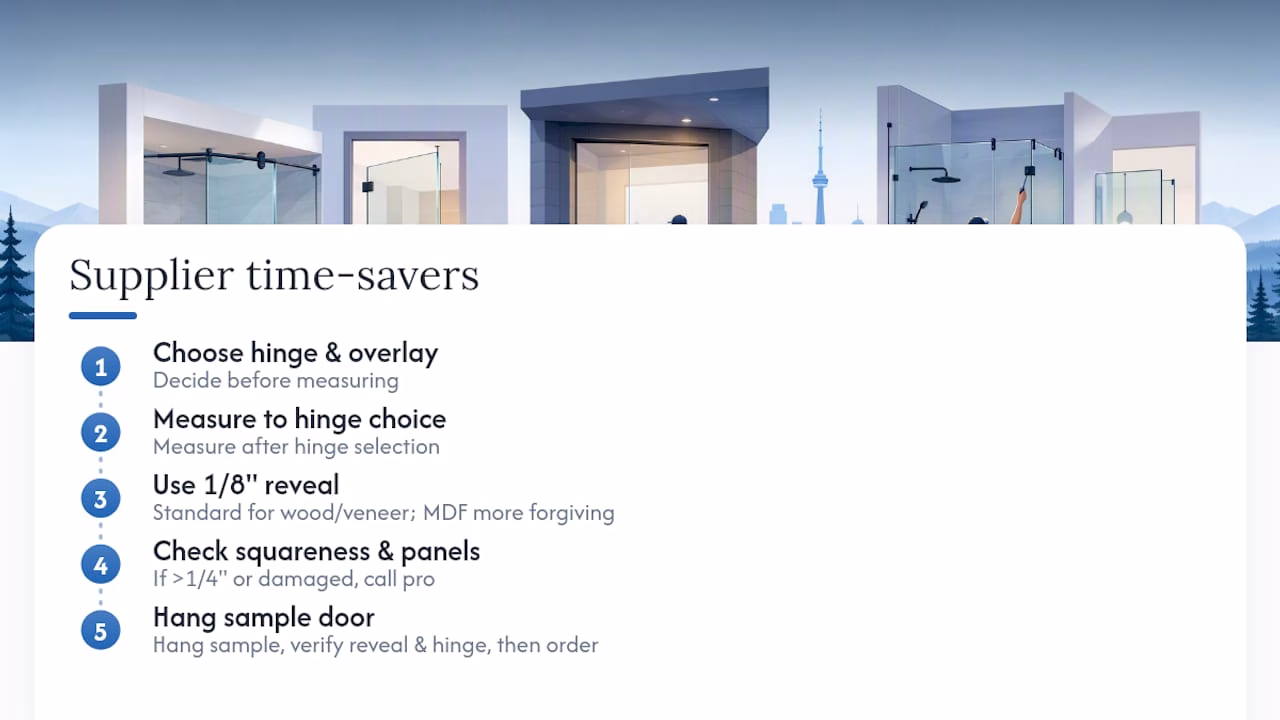 Supplier time-savers

1
Choose hinge & overlay
Decide before measuring

2
Measure to hinge choice
Measure after hinge selection

3
Use 1/8" reveal
Standard for wood/veneer; MDF more forgiving

4
Check squareness & panels
If >1/4" or damaged, call pro

5
Hang sample door
Hang sample, verify reveal & hinge, then order